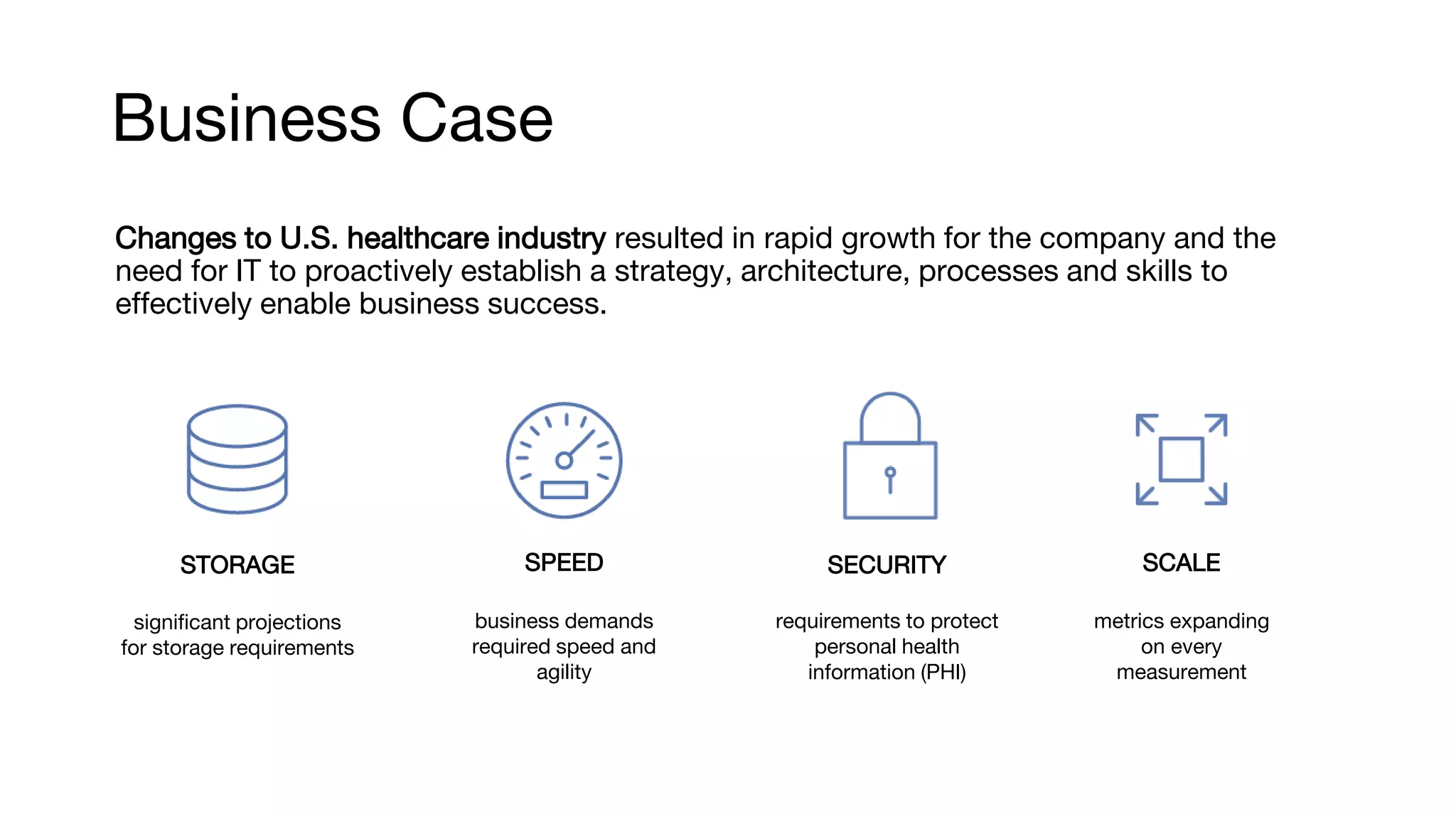 Business Case

Changes to U.S. healthcare industry resulted in rapid growth for the company and the need for IT to proactively establish a strategy, architecture, processes and skills to effectively enable business success.

STORAGE

significant projections for storage requirements

SPEED

business demands required speed and agility

SECURITY

requirements to protect personal health information (PHI)

SCALE

metrics expanding on every measurement